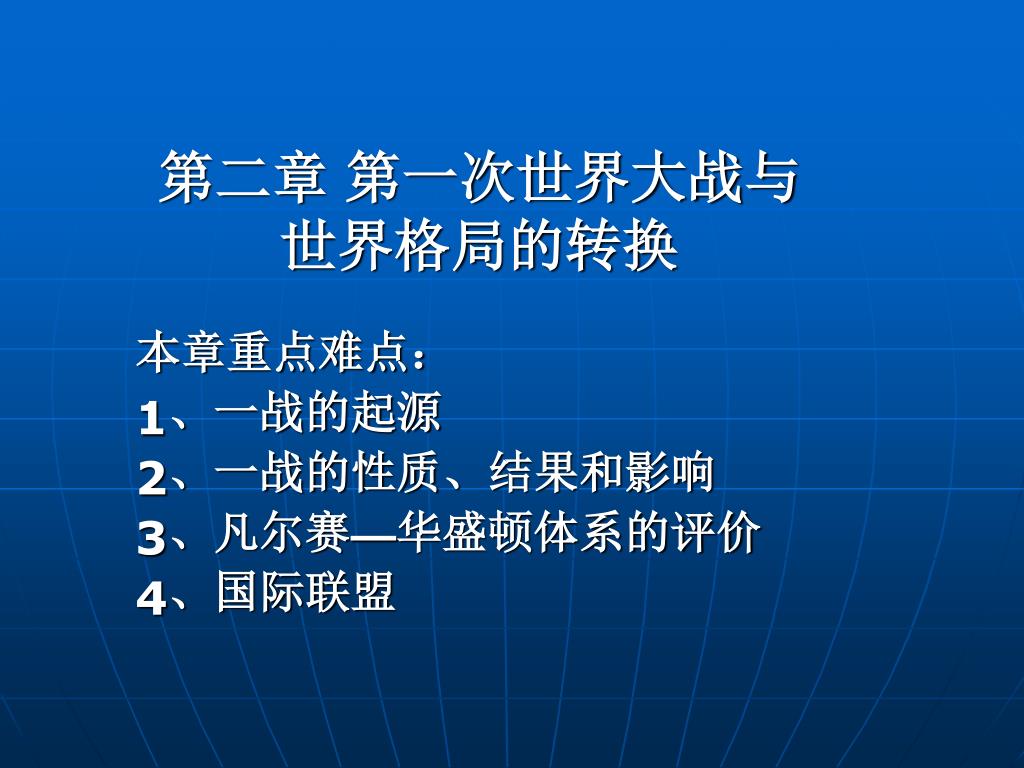 第二章 第一次世界大战与世界格局的转换

本章重点难点：
1、一战的起源
2、一战的性质、结果和影响
3、凡尔赛—华盛顿体系的评价
4、国际联盟